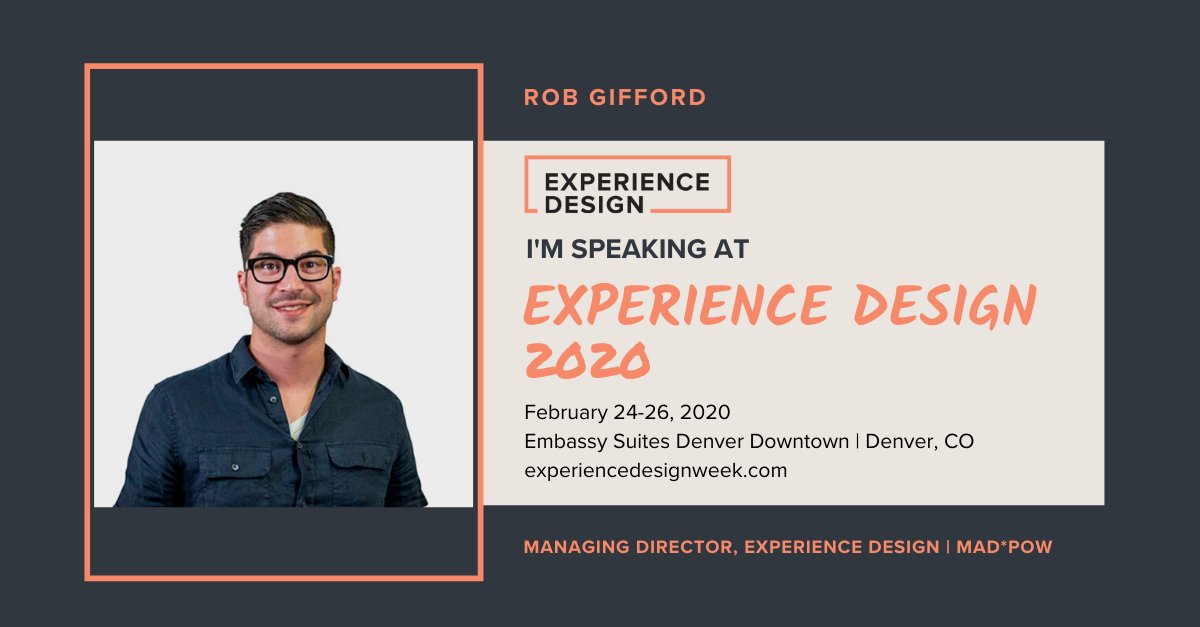 ROB GIFFORD

EXPERIENCE DESIGN

I'M SPEAKING AT

EXPERIENCE DESIGN 2020

February 24-26, 2020
Embassy Suites Denver Downtown | Denver, CO
experiencedesignweek.com

MANAGING DIRECTOR, EXPERIENCE DESIGN | MAD*POW